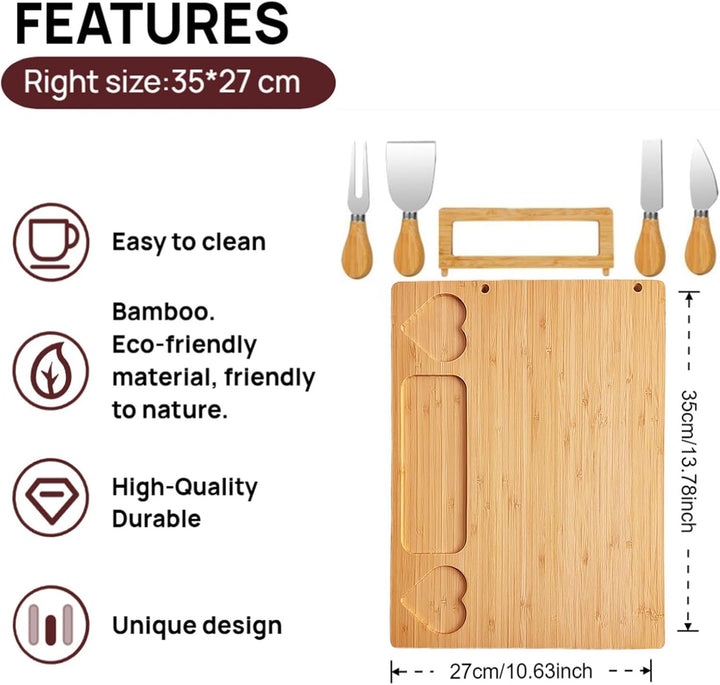 FEATURES

Right size:35*27 cm

Easy to clean

Bamboo. Eco-friendly material, friendly to nature.

High-Quality Durable

Unique design

35cm/13.78inch

27cm/10.63inch